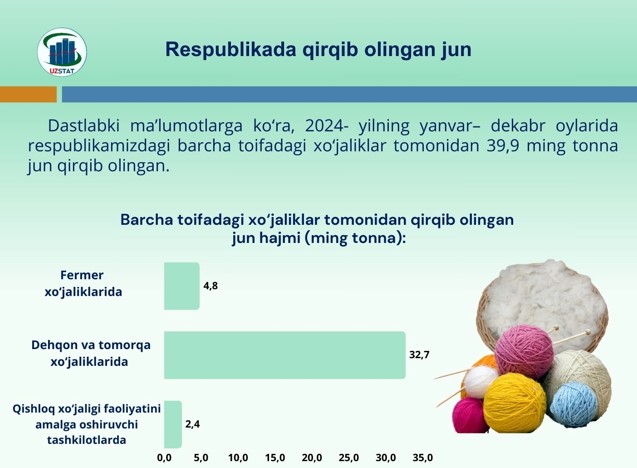 UZSTAT

Respublikada qirqib olingan jun

Dastlabki ma'lumotlarga ko'ra, 2024- yilning yanvar– dekabr oylarida respublikamizdagi barcha toifadagi xo'jaliklar tomonidan 39,9 ming tonna jun qirqib olingan.

Barcha toifadagi xo'jaliklar tomonidan qirqib olingan jun hajmi (ming tonna):

Fermer xo'jaliklarida 4,8

Dehqon va tomorqa xo'jaliklarida 32,7

Qishloq xo'jaligi faoliyatini amalga oshiruvchi tashkilotlarda 2,4

0,0 5,0 10,0 15,0 20,0 25,0 30,0 35,0